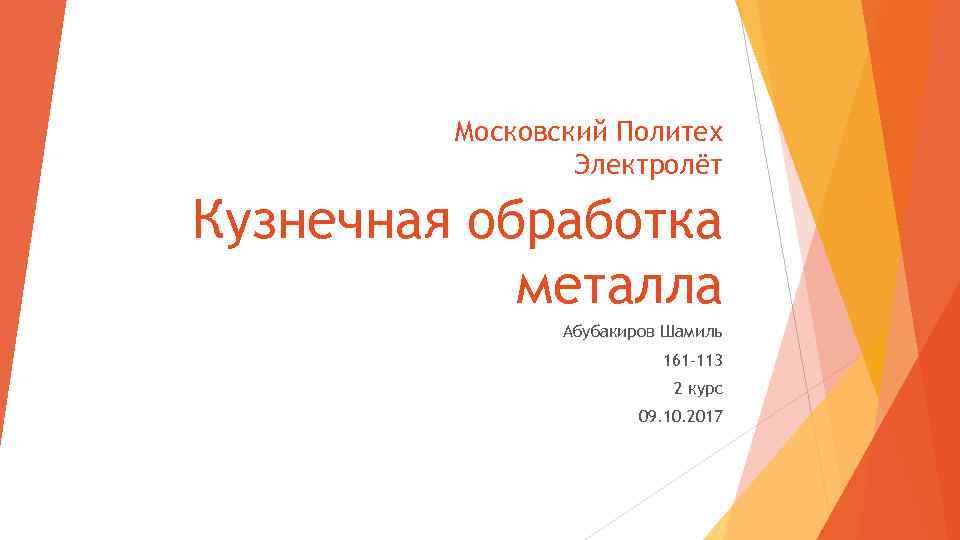 Московский Политех
Электролёт

Кузнечная обработка металла

Абубакиров Шамиль
161-113
2 курс
09.10.2017